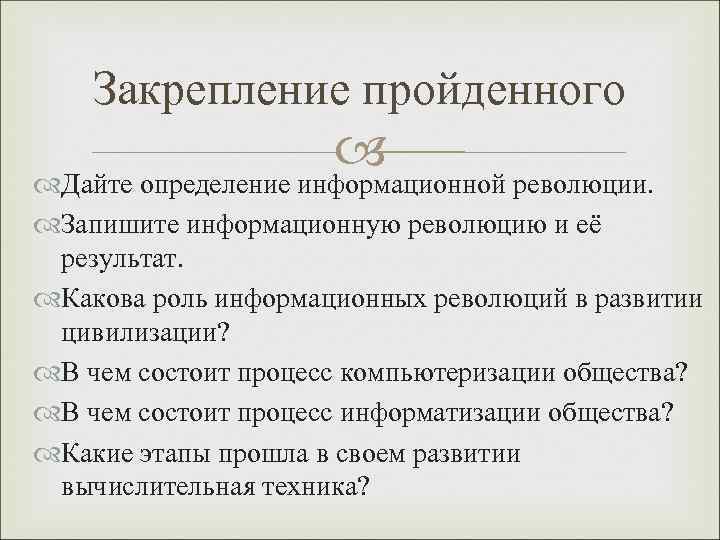 Закрепление пройденного

Дайте определение информационной революции.

Запишите информационную революцию и её результат.

Какова роль информационных революций в развитии цивилизации?

В чем состоит процесс компьютеризации общества?

В чем состоит процесс информатизации общества?

Какие этапы прошла в своем развитии вычислительная техника?